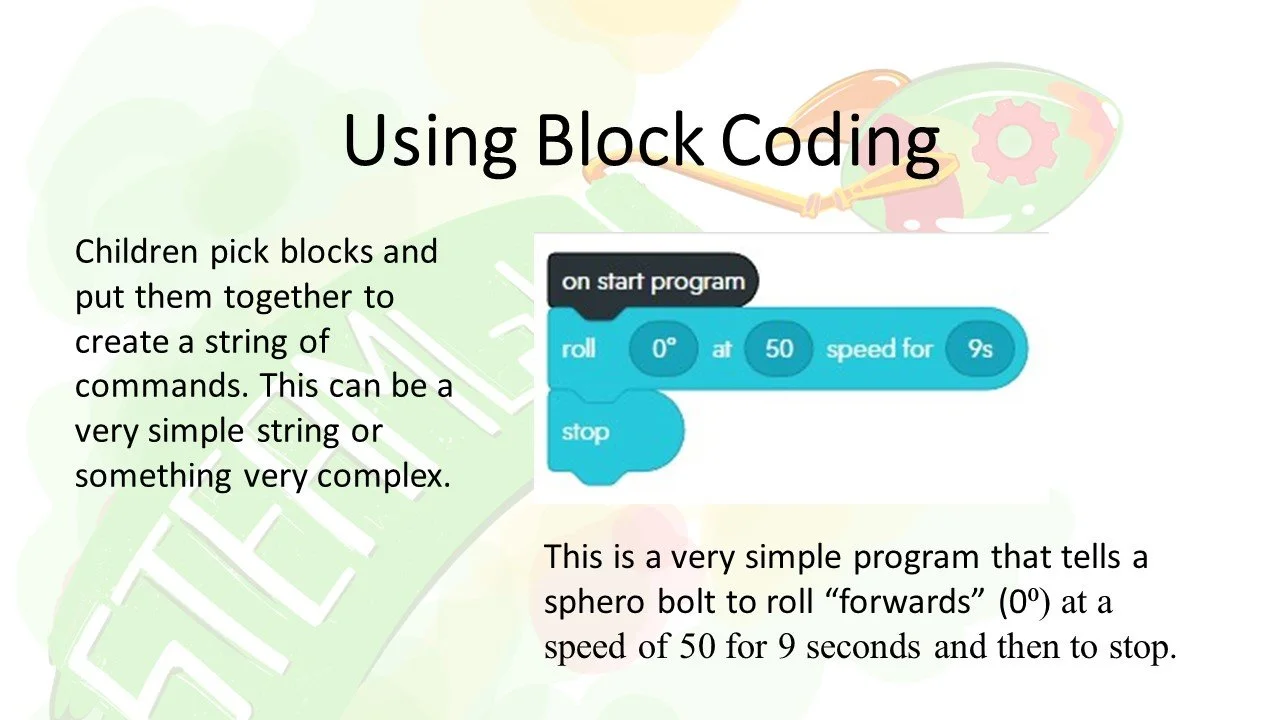 Using Block Coding

Children pick blocks and put them together to create a string of commands. This can be a very simple string or something very complex.

on start program
roll 0° at 50 speed for 9s
stop

This is a very simple program that tells a sphero bolt to roll “forwards” (0º) at a speed of 50 for 9 seconds and then to stop.